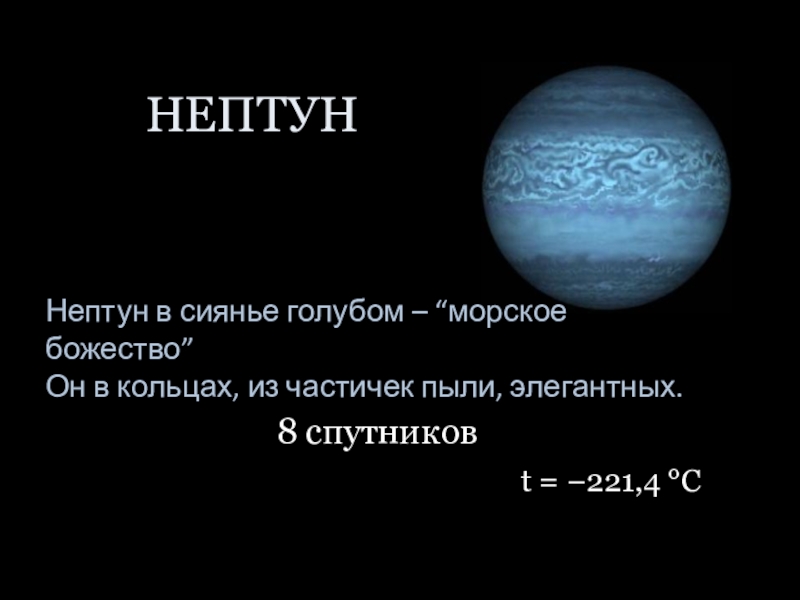 НЕПТУН

Нептун в сиянье голубом – “морское божество”
Он в кольцах, из частичек пыли, элегантных.

8 спутников

t = −221,4 °C